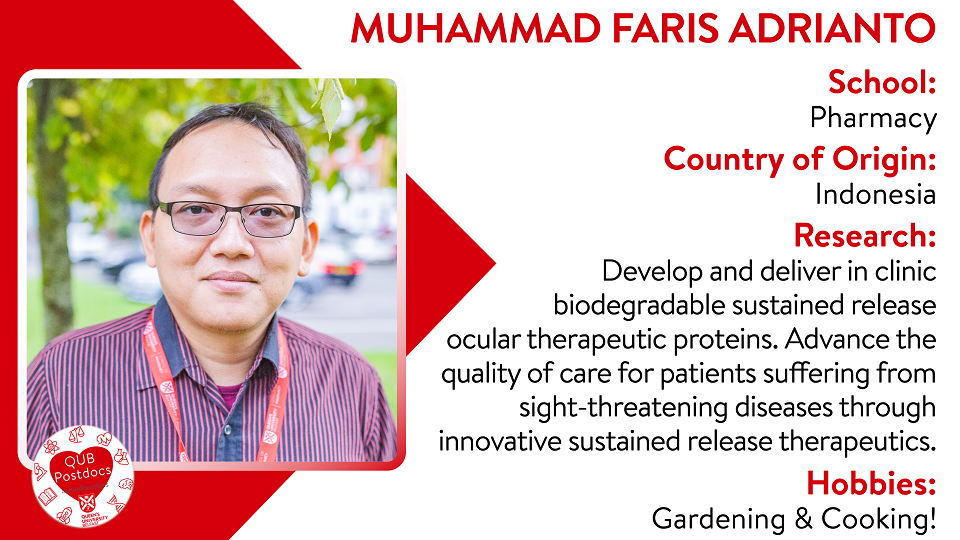 MUHAMMAD FARIS ADRIANTO

School:
Pharmacy

Country of Origin:
Indonesia

Research:
Develop and deliver in clinic biodegradable sustained release ocular therapeutic proteins. Advance the quality of care for patients suffering from sight-threatening diseases through innovative sustained release therapeutics.

Hobbies:
Gardening & Cooking!

QUB Postdocs

QUEEN'S UNIVERSITY BELFAST